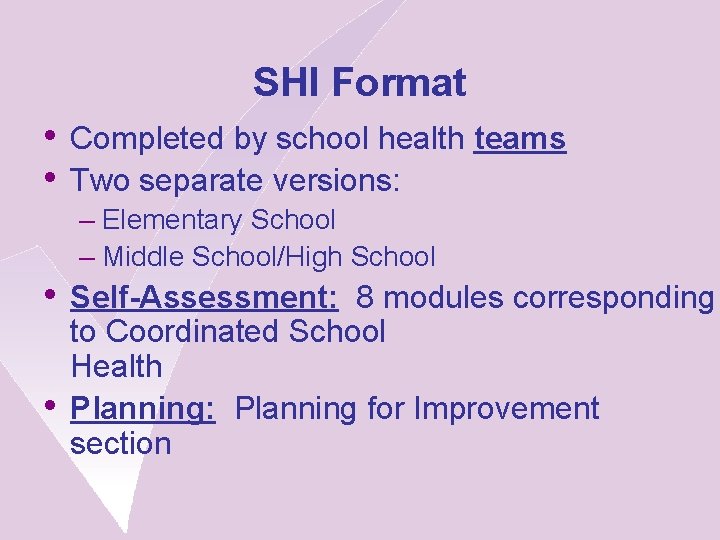 SHI Format

• Completed by school health teams
• Two separate versions:
– Elementary School
– Middle School/High School
• Self-Assessment: 8 modules corresponding to Coordinated School Health
• Planning: Planning for Improvement section